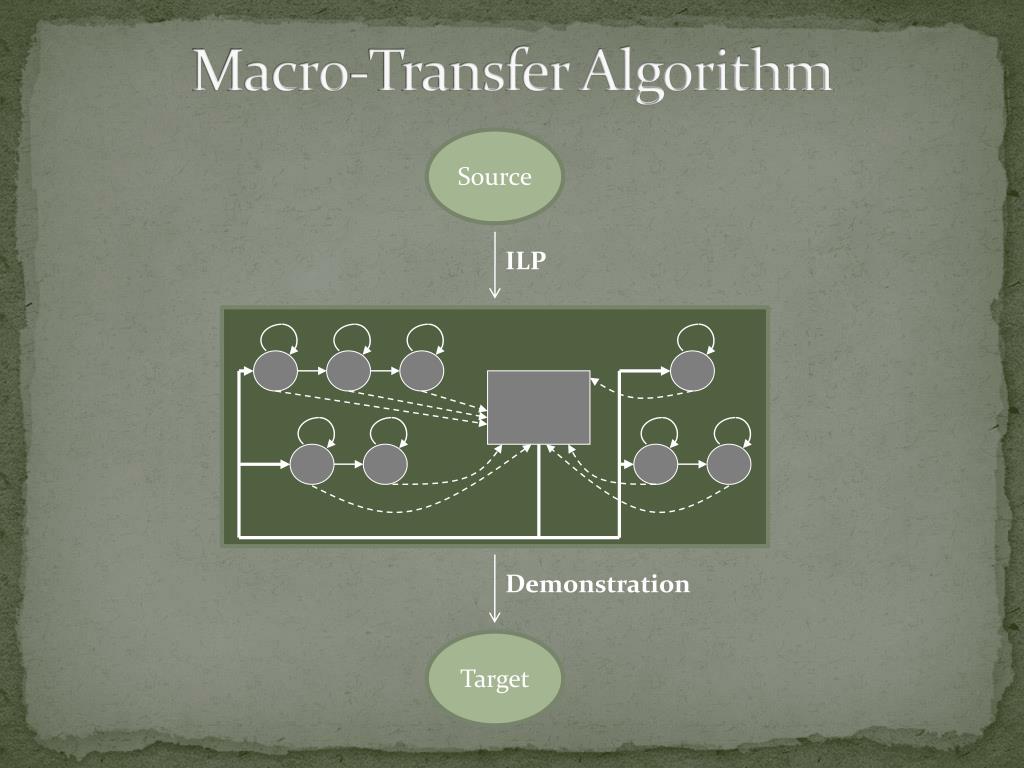 Macro-Transfer Algorithm

Source

ILP

Demonstration

Target